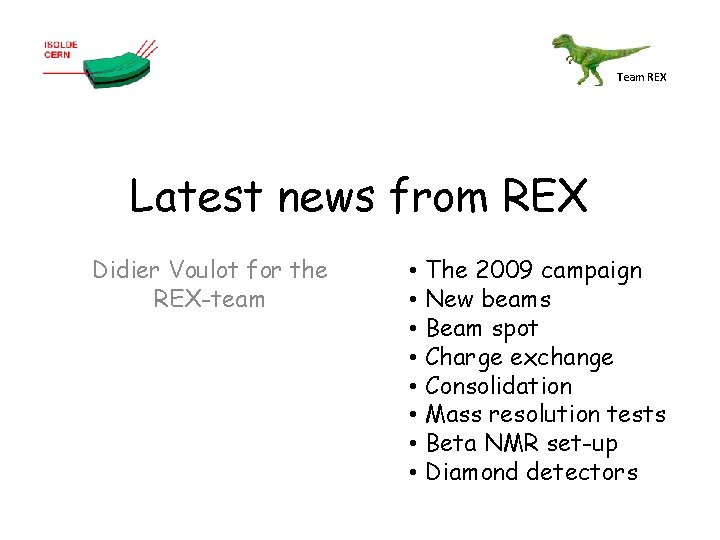 ISOLDE
CERN

Team REX

Latest news from REX

Didier Voulot for the REX-team

• The 2009 campaign
• New beams
• Beam spot
• Charge exchange
• Consolidation
• Mass resolution tests
• Beta NMR set-up
• Diamond detectors